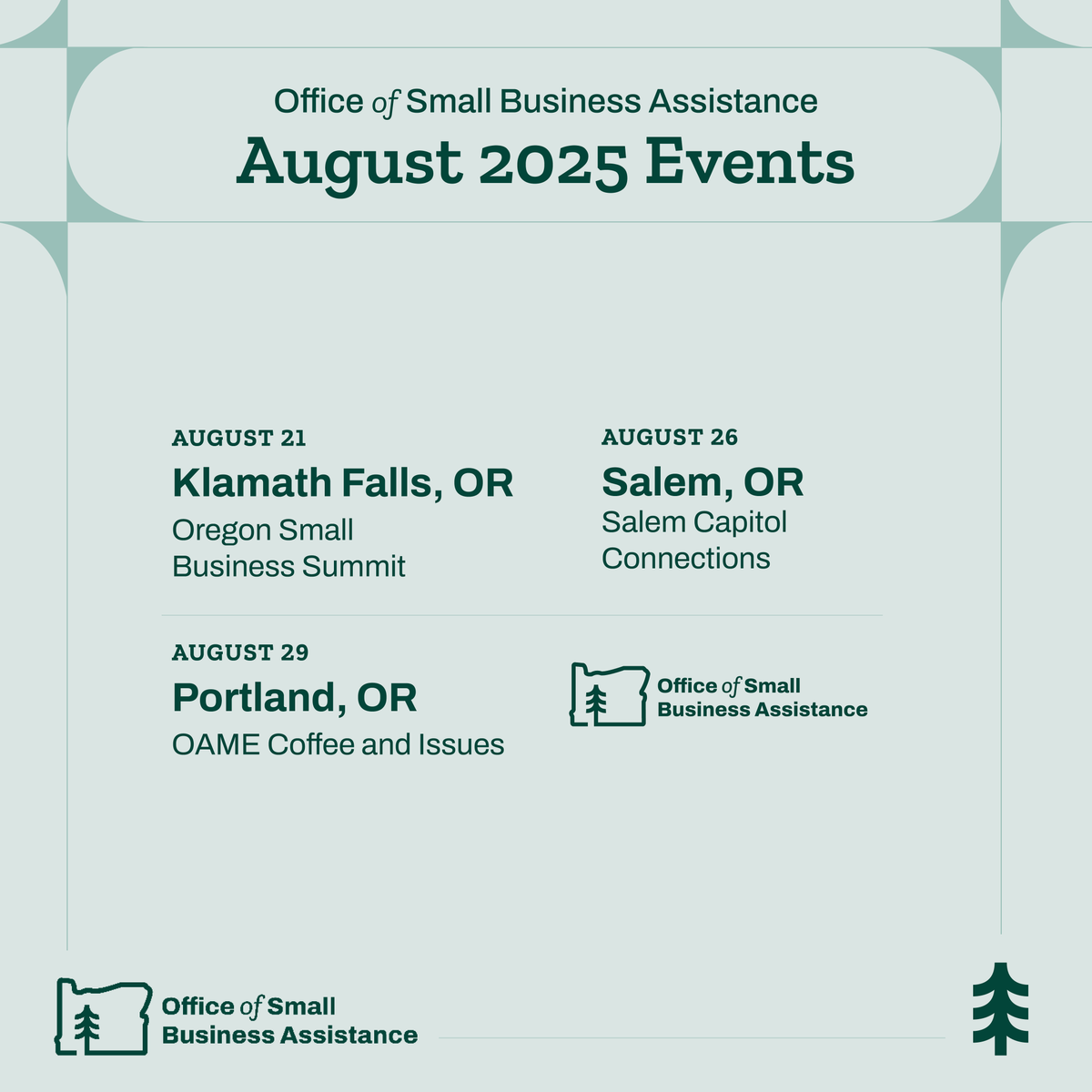 Office of Small Business Assistance

August 2025 Events

AUGUST 21

Klamath Falls, OR

Oregon Small Business Summit

AUGUST 26

Salem, OR

Salem Capitol Connections

AUGUST 29

Portland, OR

OAME Coffee and Issues

Office of Small Business Assistance

Office of Small Business Assistance